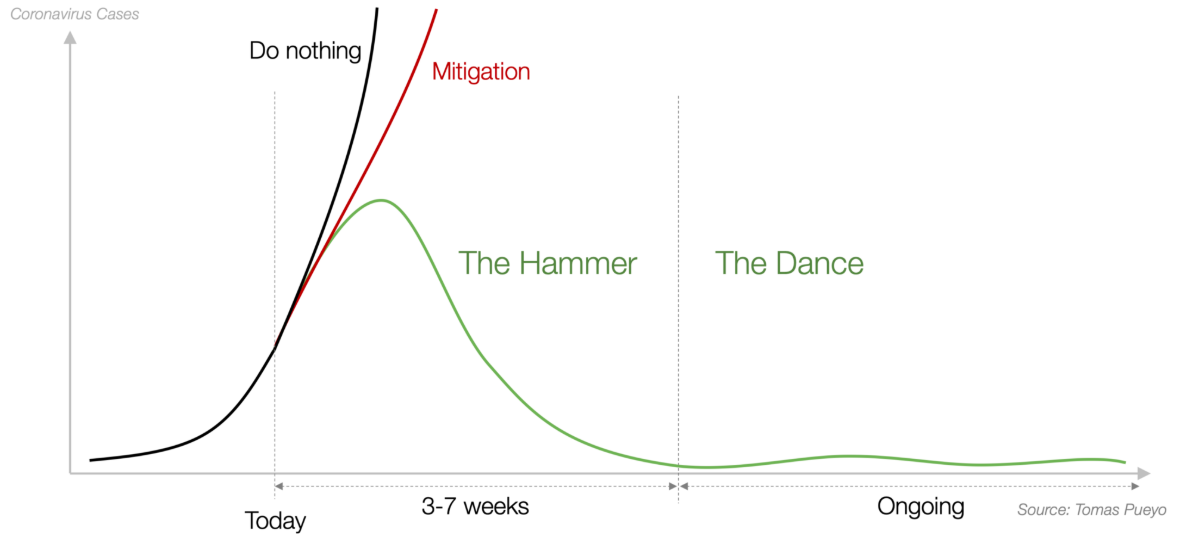 Coronavirus Cases

Do nothing

Mitigation

The Hammer

The Dance

Today

3-7 weeks

Ongoing

Source: Tomas Pueyo